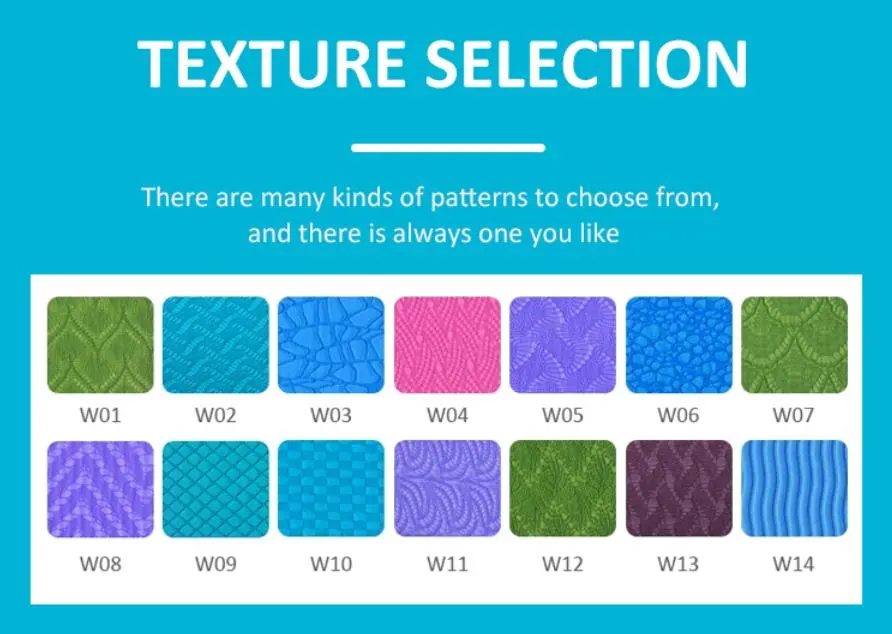 TEXTURE SELECTION

There are many kinds of patterns to choose from, and there is always one you like

W01 W02 W03 W04 W05 W06 W07

W08 W09 W10 W11 W12 W13 W14